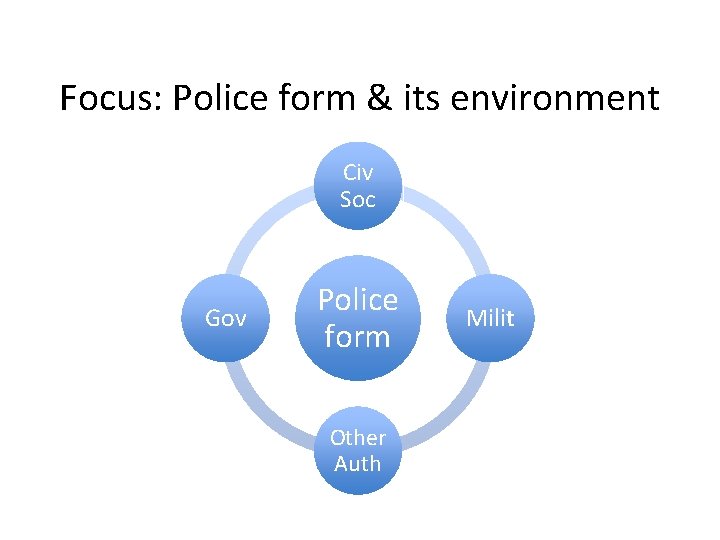 Focus: Police form & its environment

Civ Soc

Gov

Police form

Milit

Other Auth